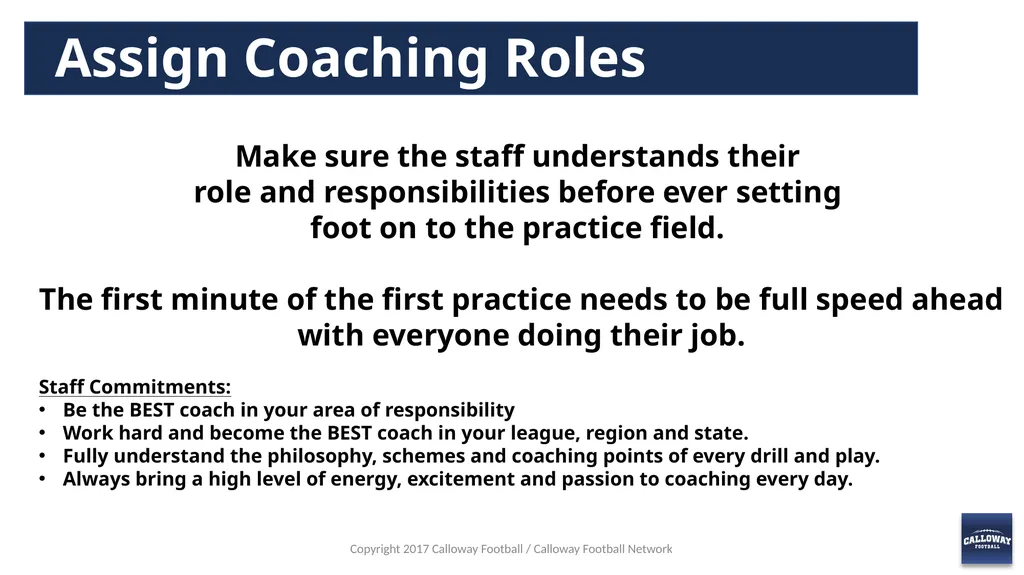 Assign Coaching Roles

Make sure the staff understands their role and responsibilities before ever setting foot on to the practice field.

The first minute of the first practice needs to be full speed ahead with everyone doing their job.

Staff Commitments:
• Be the BEST coach in your area of responsibility
• Work hard and become the BEST coach in your league, region and state.
• Fully understand the philosophy, schemes and coaching points of every drill and play.
• Always bring a high level of energy, excitement and passion to coaching every day.

Copyright 2017 Calloway Football / Calloway Football Network

CALLOWAY FOOTBALL